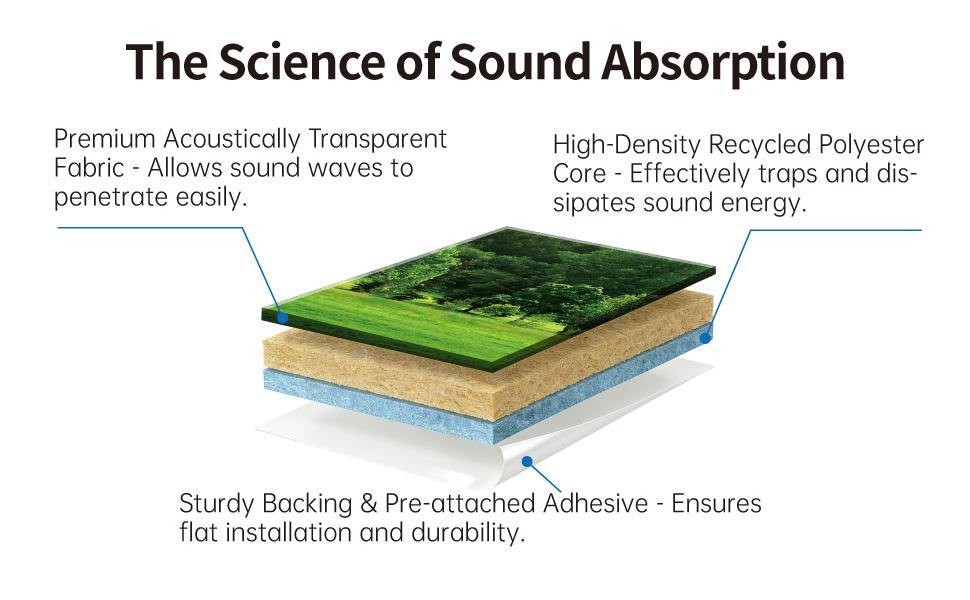 The Science of Sound Absorption

Premium Acoustically Transparent Fabric - Allows sound waves to penetrate easily.

High-Density Recycled Polyester Core - Effectively traps and dissipates sound energy.

Sturdy Backing & Pre-attached Adhesive - Ensures flat installation and durability.